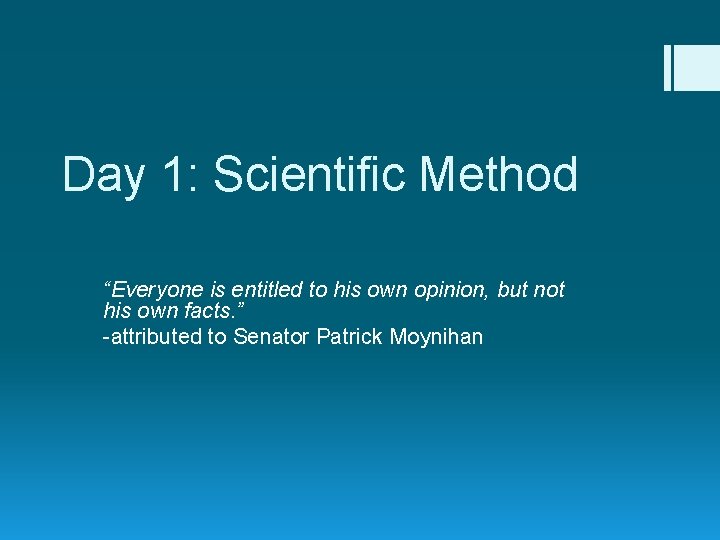 Day 1: Scientific Method

“Everyone is entitled to his own opinion, but not his own facts.”
-attributed to Senator Patrick Moynihan